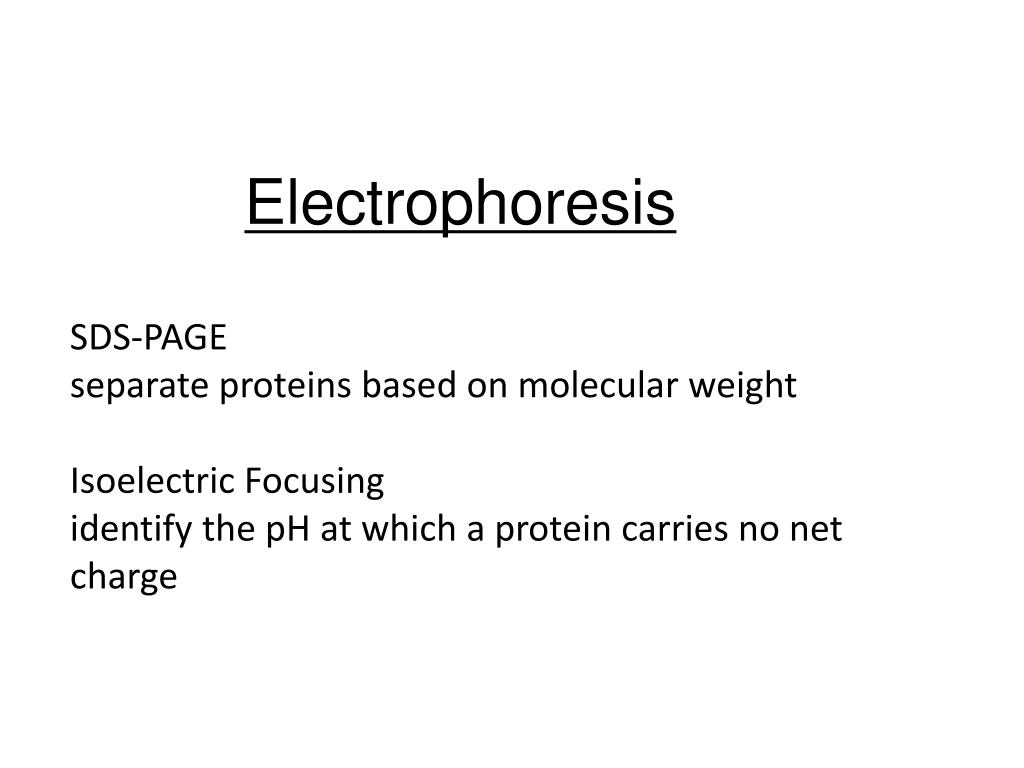 Electrophoresis

SDS-PAGE
separate proteins based on molecular weight

Isoelectric Focusing
identify the pH at which a protein carries no net charge